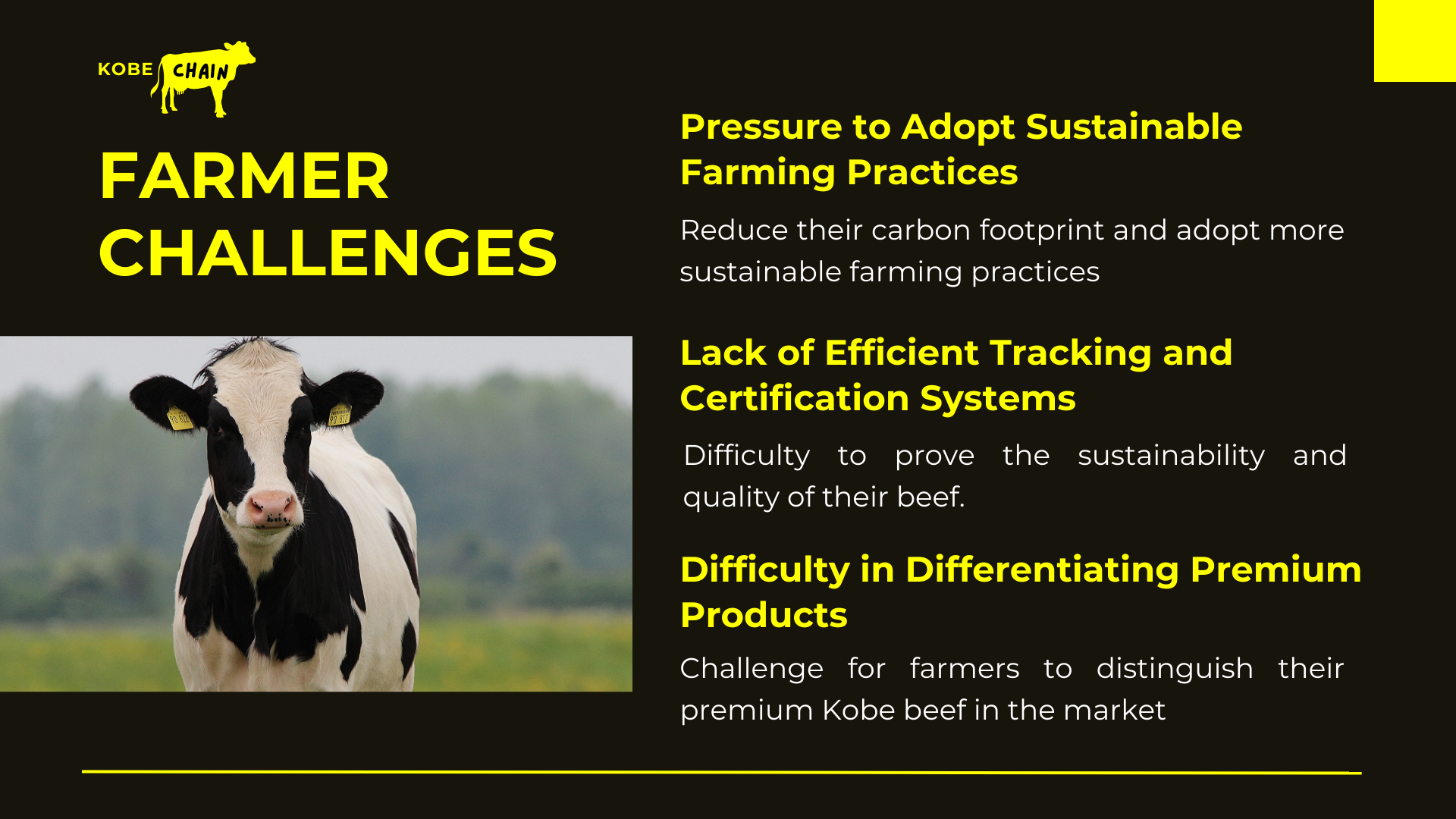 KOBE CHAIN

FARMER CHALLENGES

Pressure to Adopt Sustainable Farming Practices

Reduce their carbon footprint and adopt more sustainable farming practices

Lack of Efficient Tracking and Certification Systems

Difficulty to prove the sustainability and quality of their beef.

Difficulty in Differentiating Premium Products

Challenge for farmers to distinguish their premium Kobe beef in the market